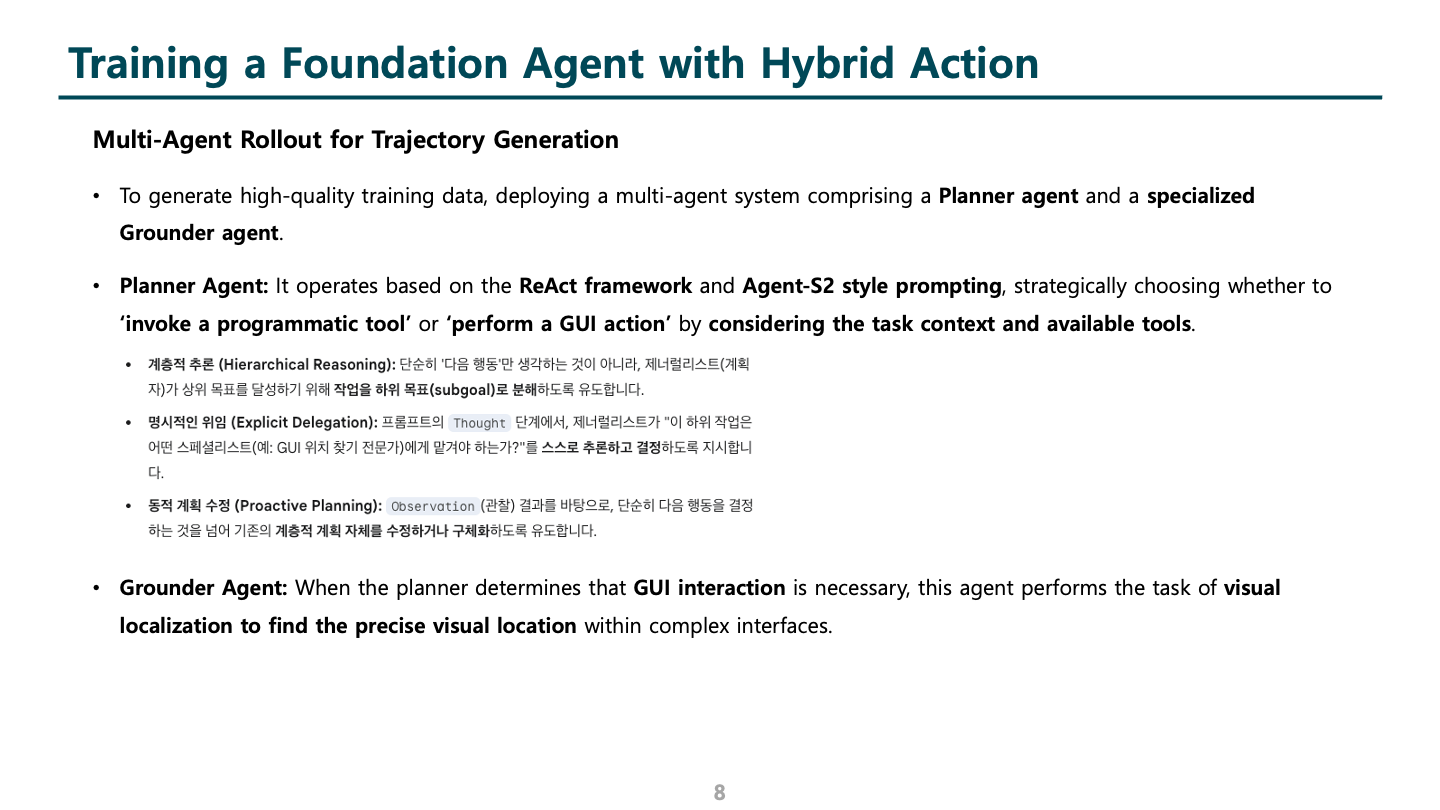 Training a Foundation Agent with Hybrid Action

Multi-Agent Rollout for Trajectory Generation

• To generate high-quality training data, deploying a multi-agent system comprising a Planner agent and a specialized Grounder agent.

• Planner Agent: It operates based on the ReAct framework and Agent-S2 style prompting, strategically choosing whether to 'invoke a programmatic tool' or 'perform a GUI action' by considering the task context and available tools.

• 계층적 추론 (Hierarchical Reasoning): 단순히 '다음 행동'만 생각하는 것이 아니라, 제너럴리스트(계획자)가 상위 목표를 달성하기 위해 작업을 하위 목표(subgoal)로 분해하도록 유도합니다.

• 명시적인 위임 (Explicit Delegation): 프롬프트의 Thought 단계에서, 제너럴리스트가 "이 하위 작업은 어떤 스페셜리스트(예: GUI 위치 찾기 전문가)에게 맡겨야 하는가?"를 스스로 추론하고 결정하도록 지시합니다.

• 동적 계획 수정 (Proactive Planning): Observation (관찰) 결과를 바탕으로, 단순히 다음 행동을 결정하는 것을 넘어 기존의 계층적 계획 자체를 수정하거나 구체화하도록 유도합니다.

• Grounder Agent: When the planner determines that GUI interaction is necessary, this agent performs the task of visual localization to find the precise visual location within complex interfaces.

8